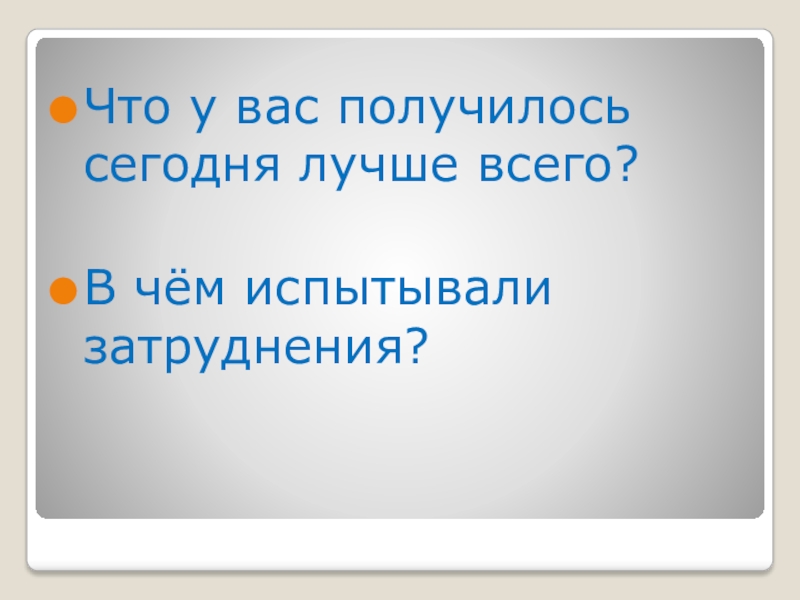 Что у вас получилось сегодня лучше всего?

В чём испытывали затруднения?